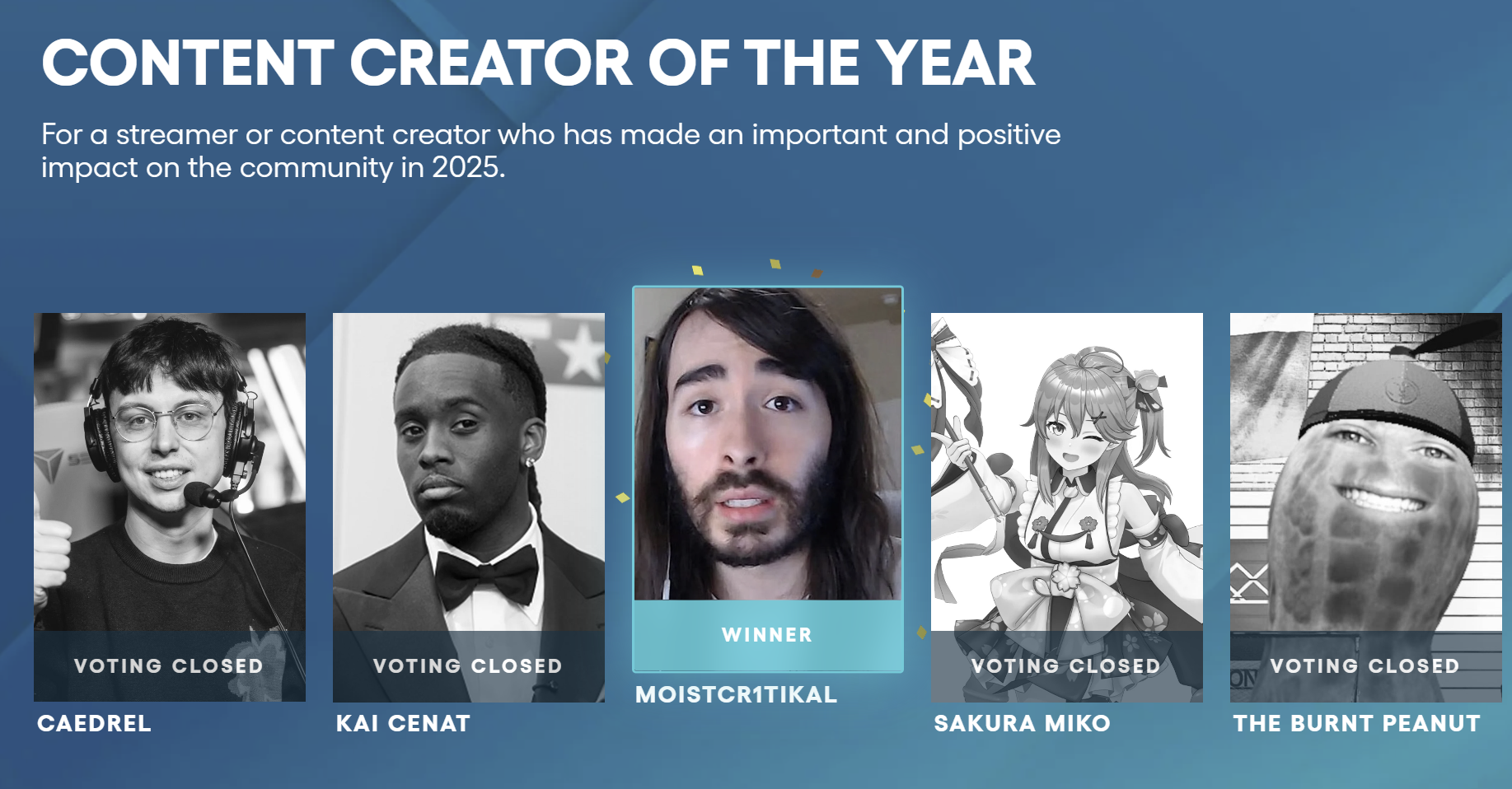 CONTENT CREATOR OF THE YEAR

For a streamer or content creator who has made an important and positive impact on the community in 2025.

VOTING CLOSED
CAEDREL

VOTING CLOSED
KAI CENAT

WINNER
MOISTCR1TIKAL

VOTING CLOSED
SAKURA MIKO

VOTING CLOSED
THE BURNT PEANUT